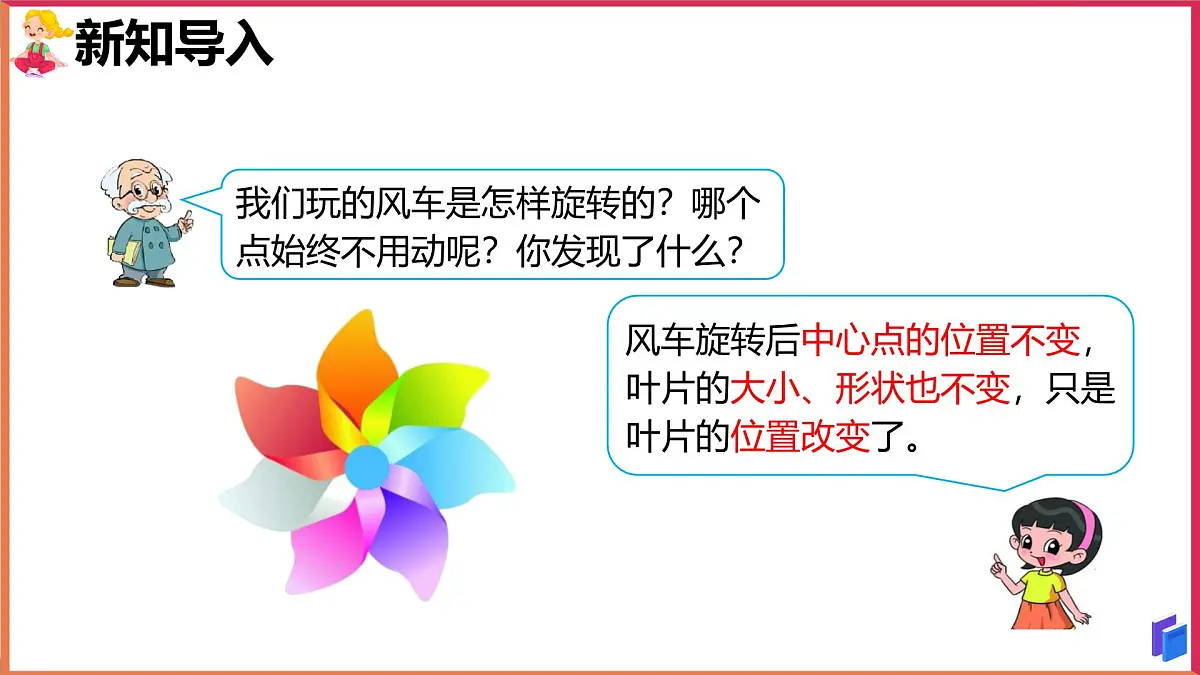 新知导入

我们玩的风车是怎样旋转的？哪个点始终不用动呢？你发现了什么？

风车旋转后中心点的位置不变，叶片的大小、形状也不变，只是叶片的位置改变了。